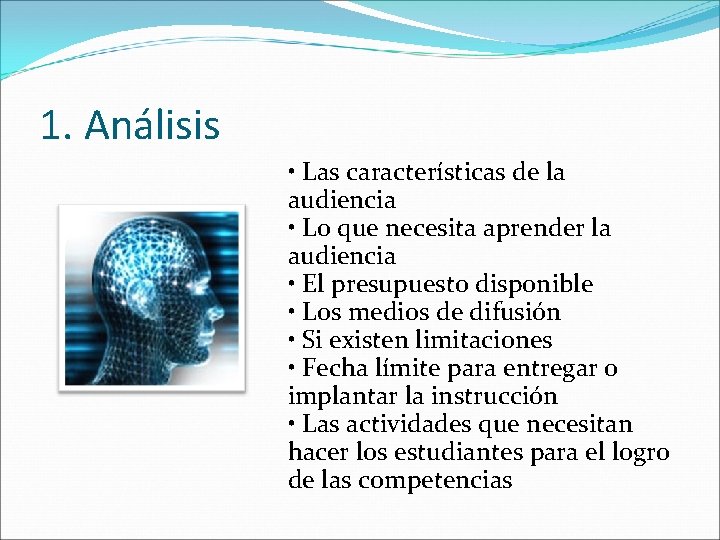 1. Análisis

• Las características de la audiencia
• Lo que necesita aprender la audiencia
• El presupuesto disponible
• Los medios de difusión
• Si existen limitaciones
• Fecha límite para entregar o implantar la instrucción
• Las actividades que necesitan hacer los estudiantes para el logro de las competencias